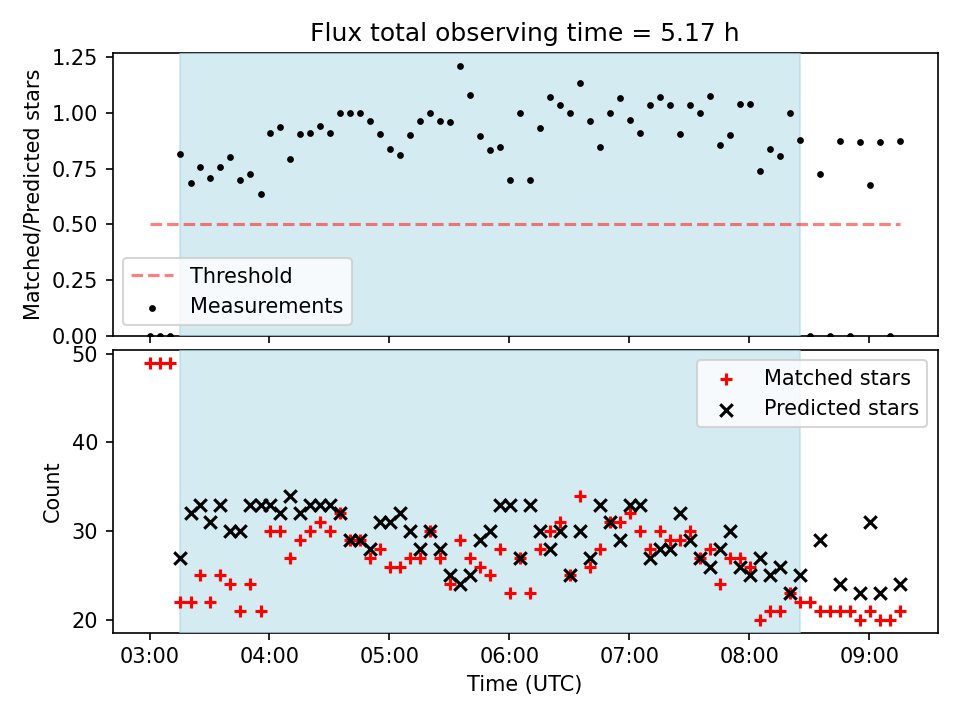 Flux total observing time = 5.17 h

Matched/Predicted stars

1.25
1.00
0.75
0.50
0.25
0.00

Threshold
Measurements

Count

50
40
30
20

Matched stars
Predicted stars

03:00
04:00
05:00
06:00
07:00
08:00
09:00

Time (UTC)